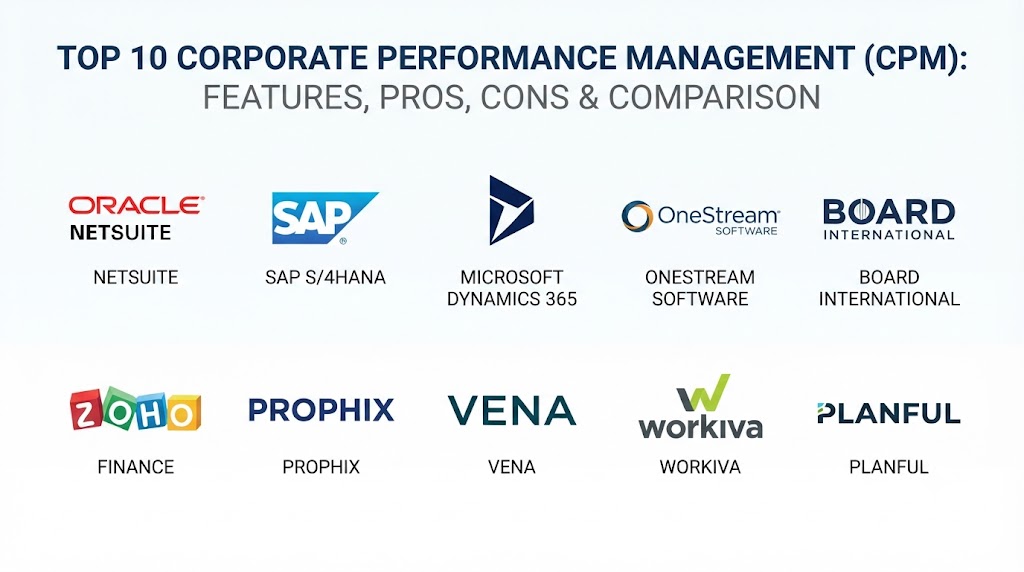 TOP 10 CORPORATE PERFORMANCE MANAGEMENT (CPM):
FEATURES, PROS, CONS & COMPARISON

ORACLE
NETSUITE
NETSUITE

SAP
SAP S/4HANA

MICROSOFT
DYNAMICS 365

OneStream
SOFTWARE
ONESTREAM
SOFTWARE

BOARD
INTERNATIONAL
BOARD
INTERNATIONAL

ZOHO
FINANCE

PROPHIX
PROPHIX

VENA
VENA

workiva
WORKIVA

PLANFUL
PLANFUL